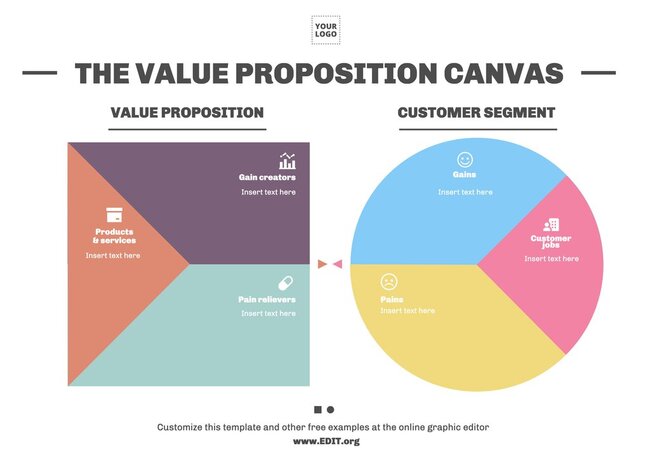 YOUR LOGO

THE VALUE PROPOSITION CANVAS

VALUE PROPOSITION

Gain creators
Insert text here

Products & services
Insert text here

Pain relievers
Insert text here

CUSTOMER SEGMENT

Gains
Insert text here

Customer jobs
Insert text here

Pains
Insert text here

Customize this template and other free examples at the online graphic editor
www.EDIT.org